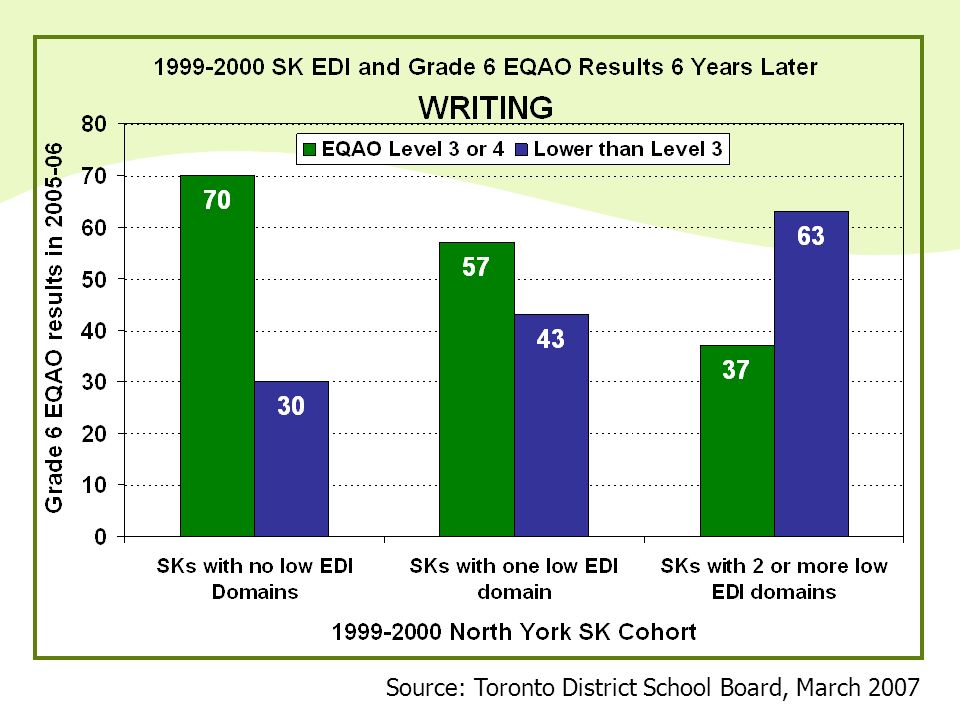 1999-2000 SK EDI and Grade 6 EQAO Results 6 Years Later

WRITING

EQAO Level 3 or 4
Lower than Level 3

Grade 6 EQAO results in 2005-06

80
70
60
50
40
30
20
10
0

70
30
57
43
37
63

SKs with no low EDI Domains
SKs with one low EDI domain
SKs with 2 or more low EDI domains

1999-2000 North York SK Cohort

Source: Toronto District School Board, March 2007